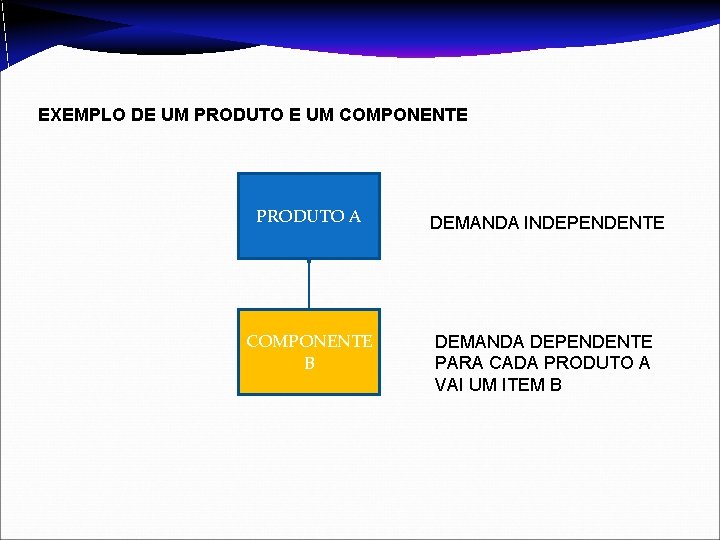 EXEMPLO DE UM PRODUTO E UM COMPONENTE

PRODUTO A

DEMANDA INDEPENDENTE

COMPONENTE B

DEMANDA DEPENDENTE PARA CADA PRODUTO A VAI UM ITEM B